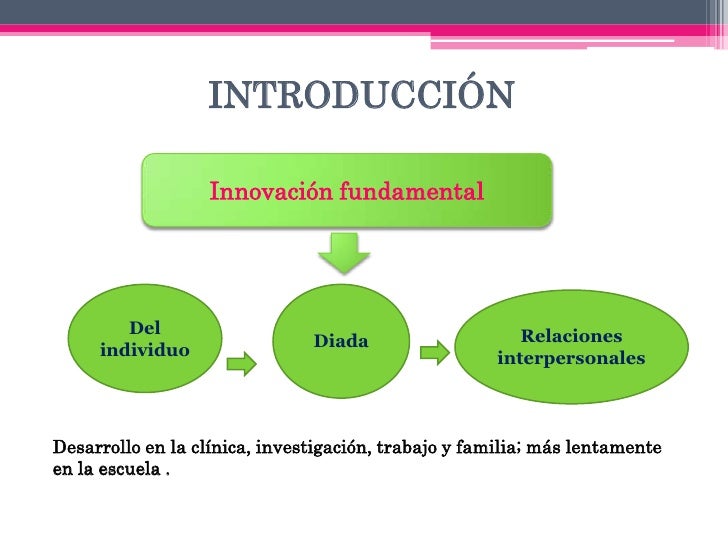 INTRODUCCIÓN

Innovación fundamental

Del individuo

Diada

Relaciones interpersonales

Desarrollo en la clínica, investigación, trabajo y familia; más lentamente en la escuela .